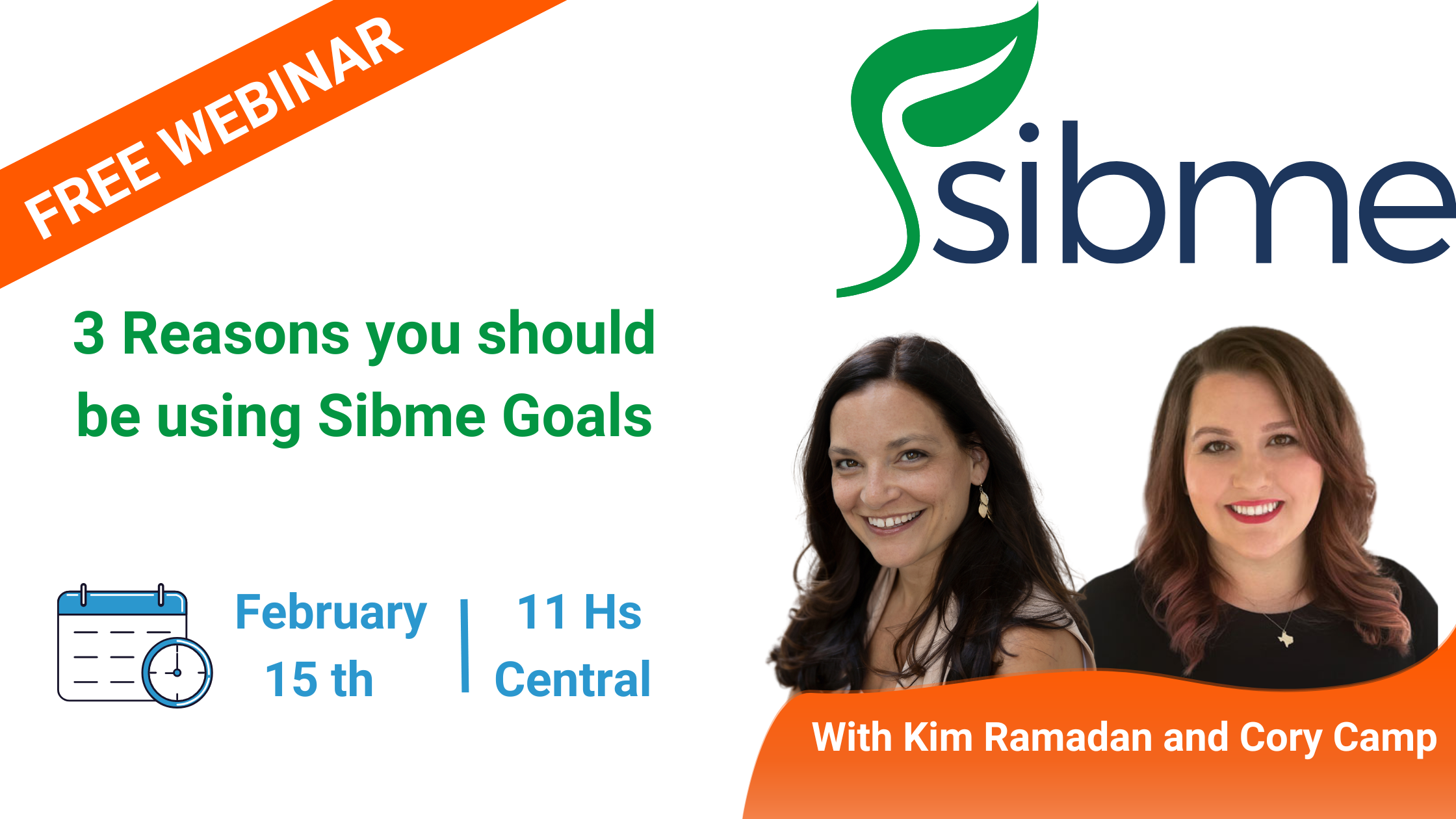 FREE WEBINAR

sibme

3 Reasons you should be using Sibme Goals

February 15 th | 11 Hs Central

With Kim Ramadan and Cory Camp